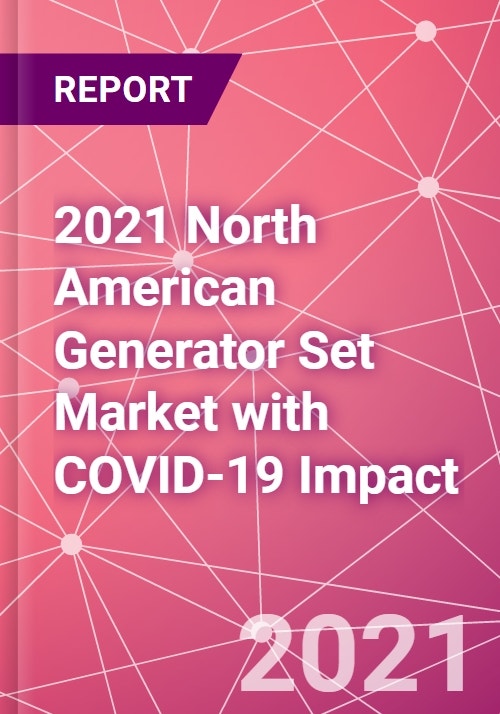 REPORT

2021 North American Generator Set Market with COVID-19 Impact

2021